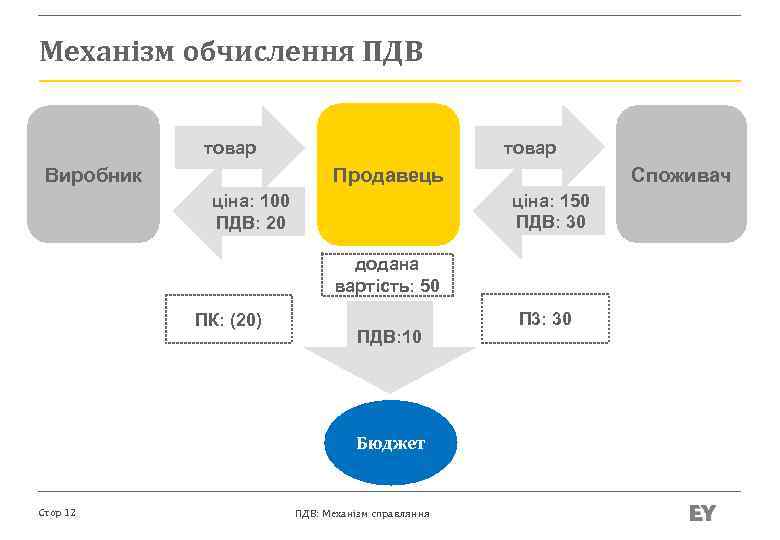 Механізм обчислення ПДВ

Виробник

товар

ціна: 100
ПДВ: 20

Продавець

товар

ціна: 150
ПДВ: 30

Споживач

додана вартість: 50

ПК: (20)

ПДВ:10

ПЗ: 30

Бюджет

Стор 12

ПДВ: Механізм справляння

EY